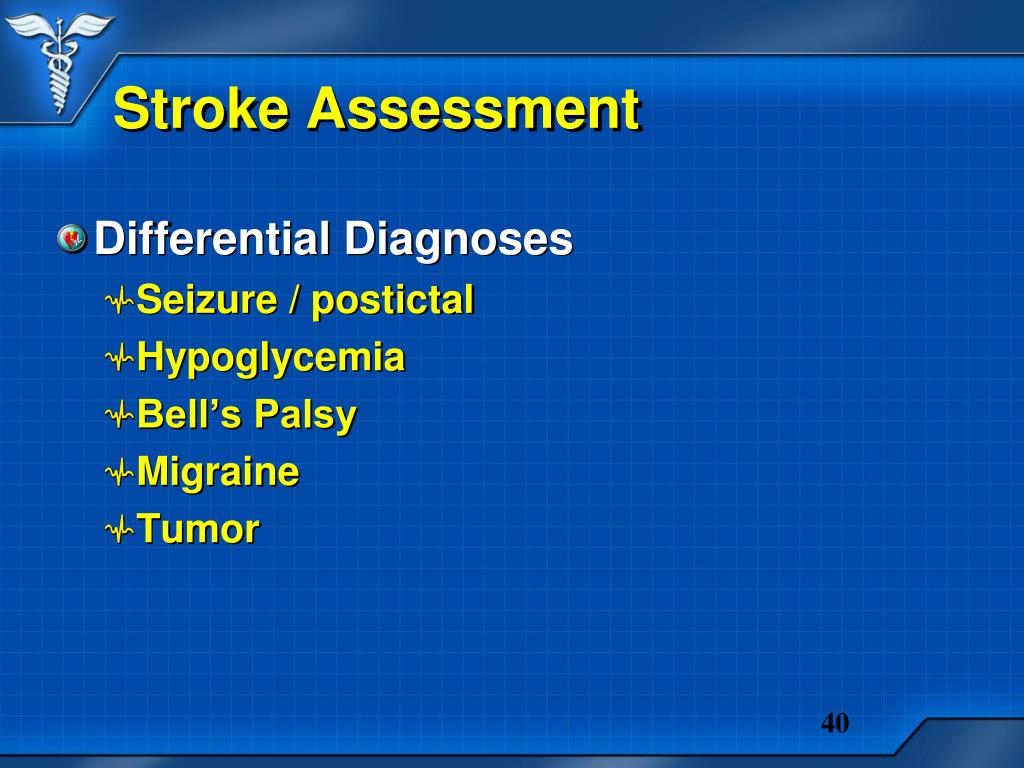 Stroke Assessment

Differential Diagnoses

Seizure / postictal

Hypoglycemia

Bell’s Palsy

Migraine

Tumor

40